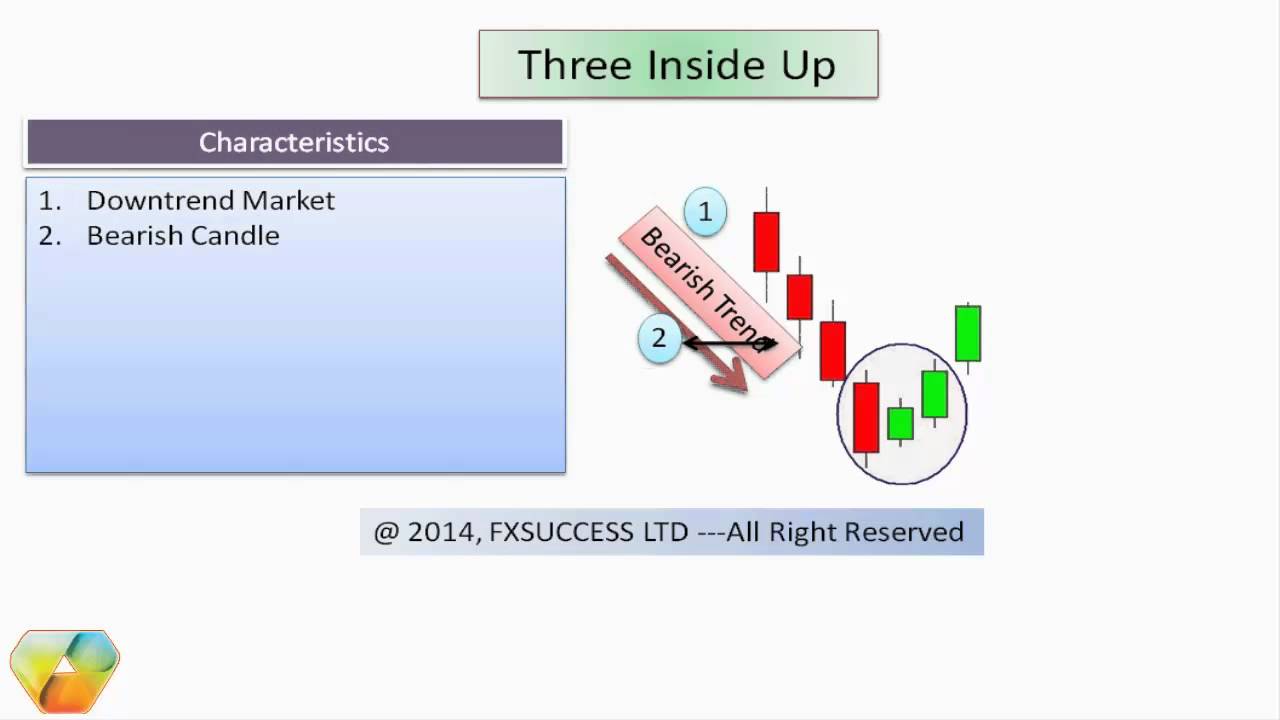 Three Inside Up

Characteristics

1. Downtrend Market
2. Bearish Candle

1

Bearish Trend

2

@ 2014, FXSUCCESS LTD ---All Right Reserved